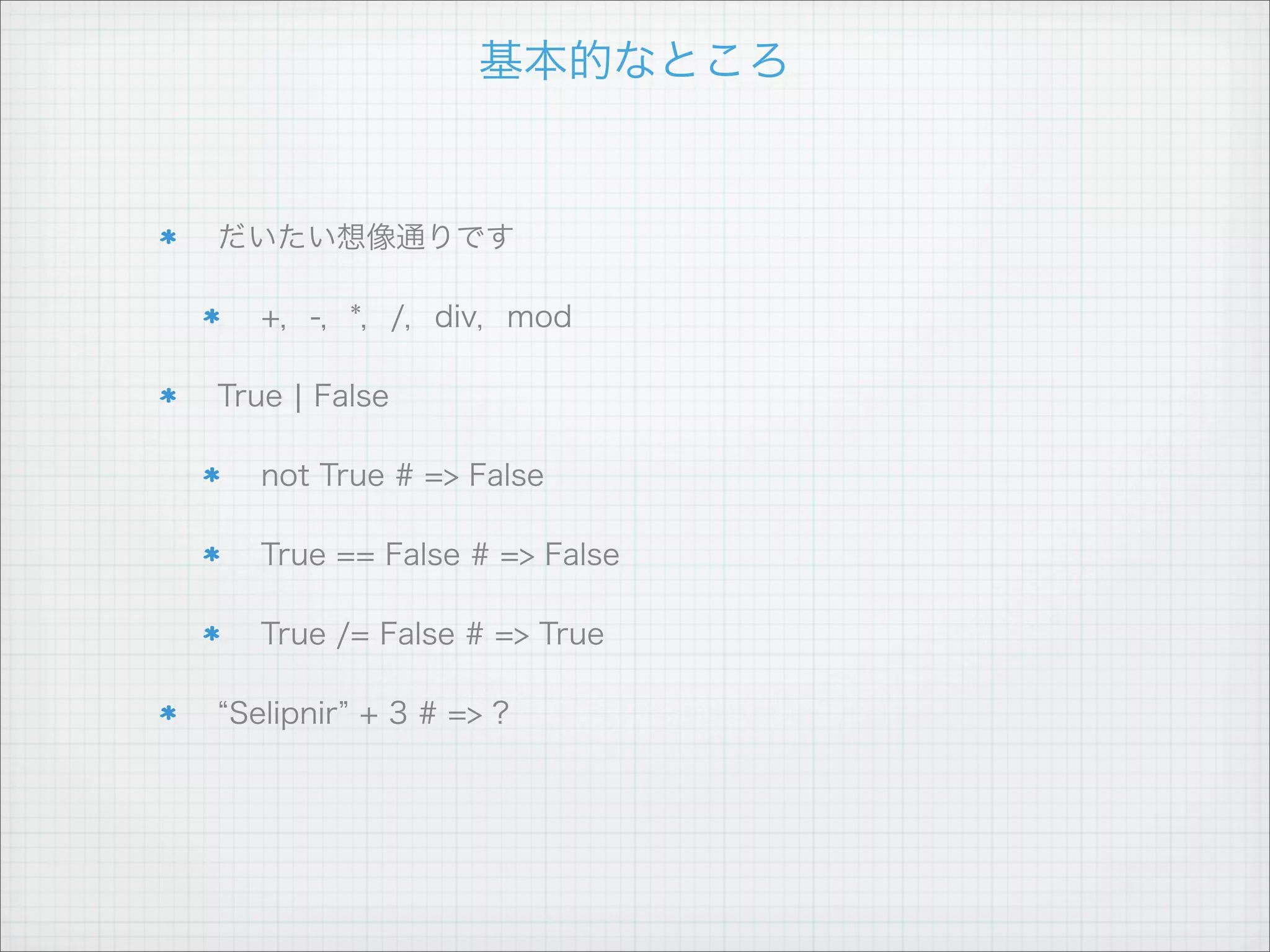 基本的なところ

* だいたい想像通りです

* +, -, *, /, div, mod

* True | False

* not True # => False

* True == False # => False

* True /= False # => True

* “Selipnir” + 3 # => ?